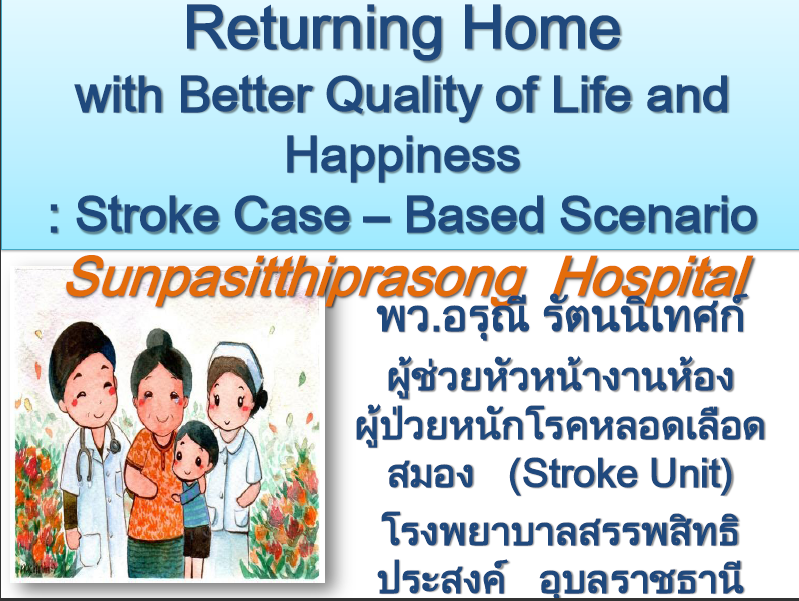 Returning Home with Better Quality of Life and Happiness : Stroke Case – Based Scenario

Sunpasitthiprasong Hospital

พว.อรุณี รัตนนิเทศก์

ผู้ช่วยหัวหน้างานห้องผู้ป่วยหนักโรคหลอดเลือดสมอง (Stroke Unit)

โรงพยาบาลสรรพสิทธิประสงค์ อุบลราชธานี